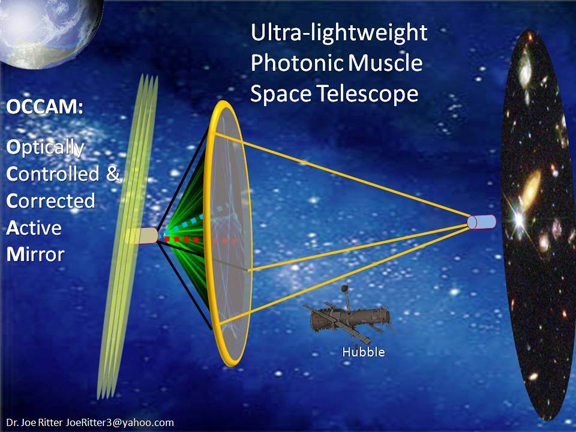 Ultra-lightweight Photonic Muscle Space Telescope

OCCAM:

Optically Controlled & Corrected Active Mirror

Hubble

Dr. Joe Ritter JoeRitter3@yahoo.com